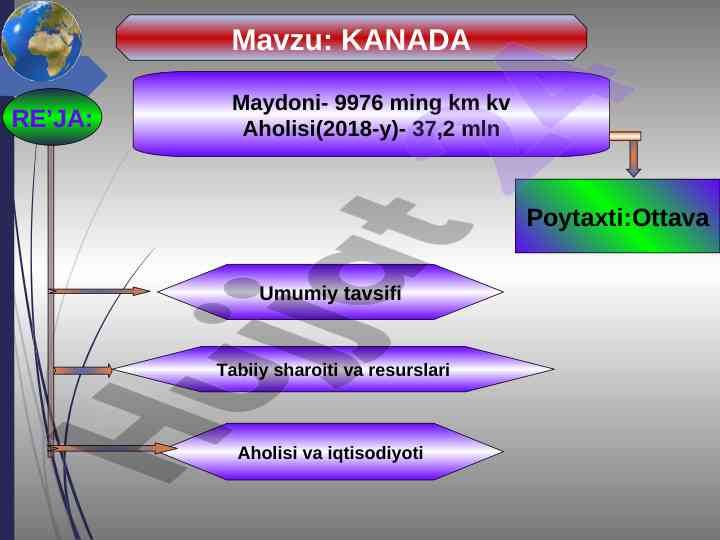 Mavzu: KANADA

RE'JA:

Maydoni- 9976 ming km kv
Aholisi(2018-y)- 37,2 mln

Poytaxti:Ottava

Umumiy tavsifi

Tabiiy sharoiti va resurslari

Aholisi va iqtisodiyoti

Hujjat